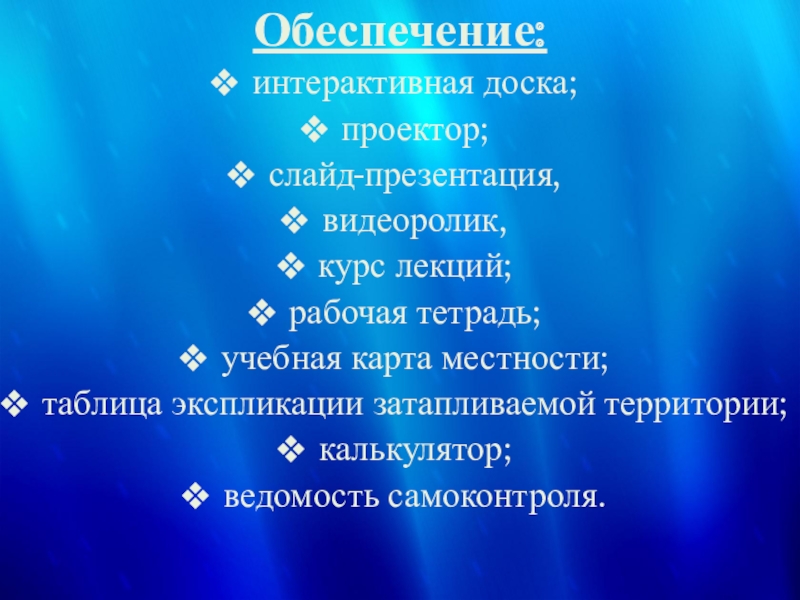 Обеспечение:
❖ интерактивная доска;
❖ проектор;
❖ слайд-презентация,
❖ видеоролик,
❖ курс лекций;
❖ рабочая тетрадь;
❖ учебная карта местности;
❖ таблица экспликации затапливаемой территории;
❖ калькулятор;
❖ ведомость самоконтроля.